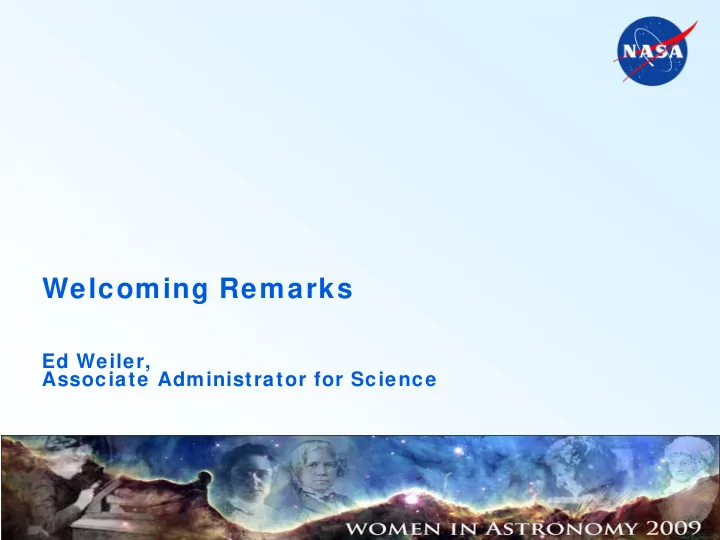 NASA

Welcoming Remarks

Ed Weiler,
Associate Administrator for Science

WOMEN IN ASTRONOMY 2009